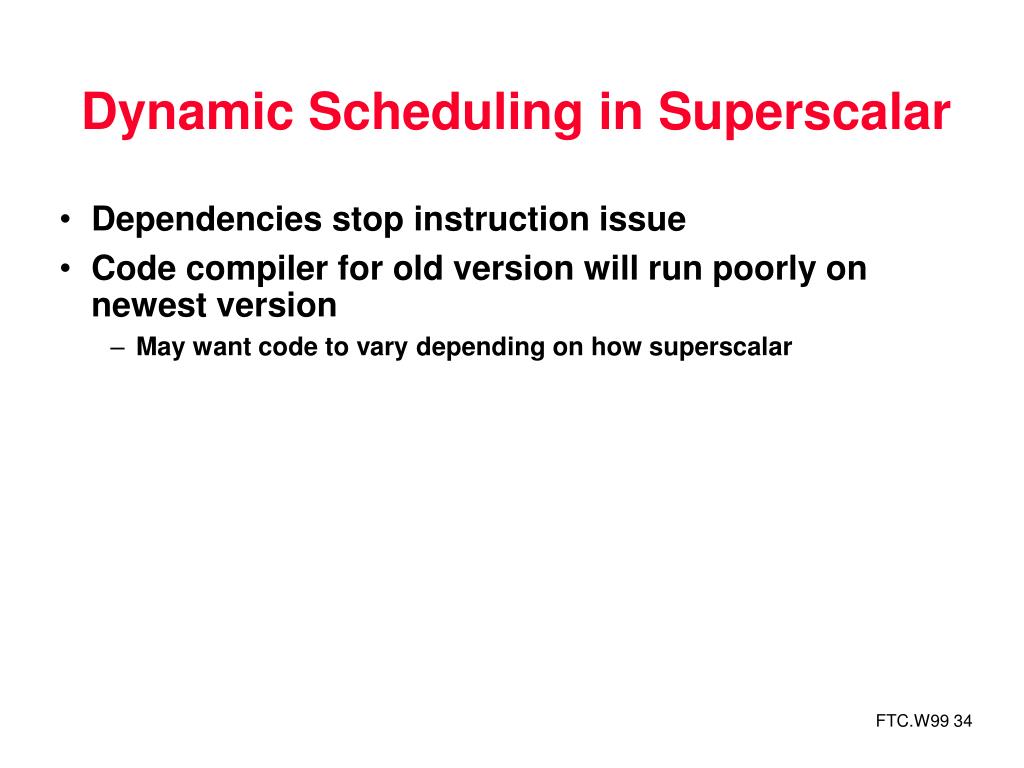 Dynamic Scheduling in Superscalar

• Dependencies stop instruction issue
• Code compiler for old version will run poorly on newest version
– May want code to vary depending on how superscalar

FTC.W99 34